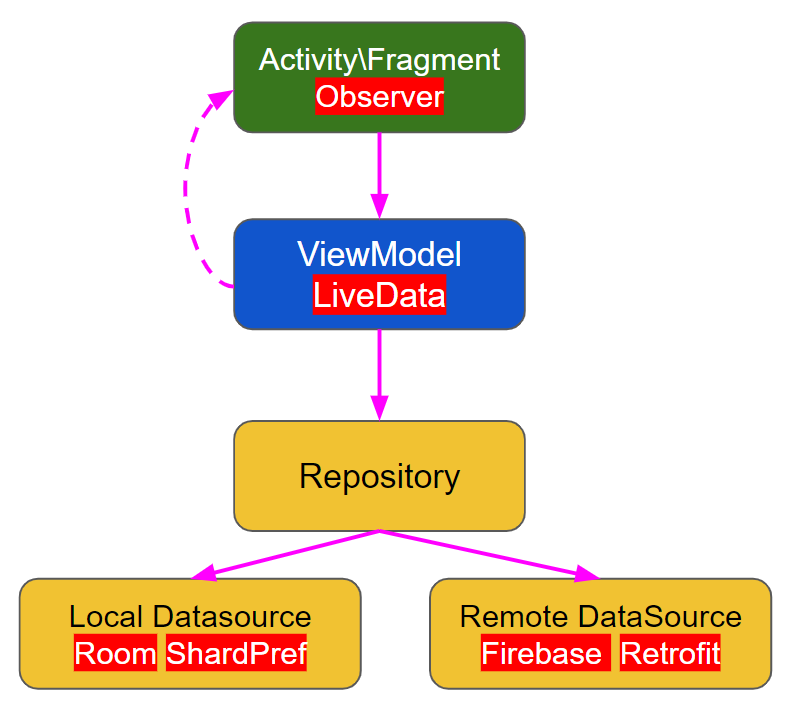 Activity\Fragment
Observer

ViewModel
LiveData

Repository

Local Datasource
Room ShardPref

Remote DataSource
Firebase Retrofit